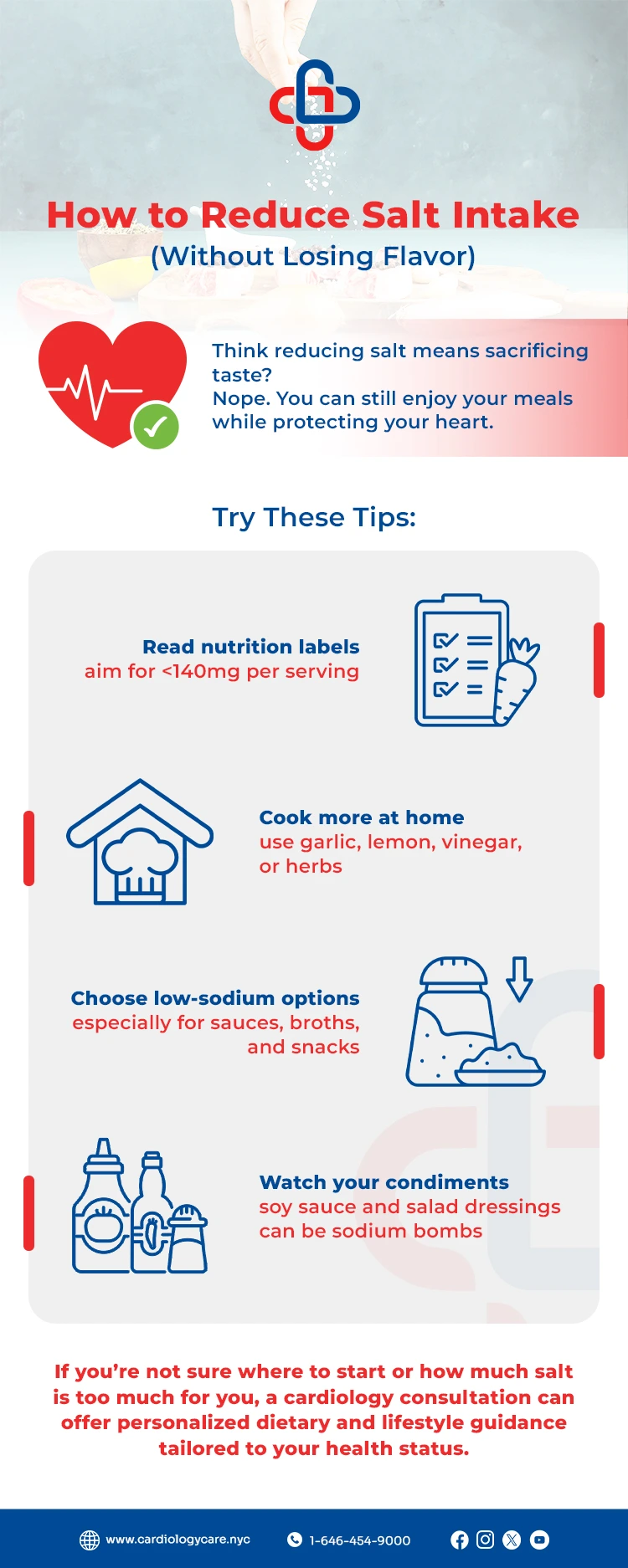 How to Reduce Salt Intake
(Without Losing Flavor)

Think reducing salt means sacrificing taste?
Nope. You can still enjoy your meals while protecting your heart.

Try These Tips:

Read nutrition labels
aim for <140mg per serving

Cook more at home
use garlic, lemon, vinegar, or herbs

Choose low-sodium options
especially for sauces, broths, and snacks

Watch your condiments
soy sauce and salad dressings can be sodium bombs

If you're not sure where to start or how much salt is too much for you, a cardiology consultation can offer personalized dietary and lifestyle guidance tailored to your health status.

www.cardiologycare.nyc 1-646-454-9000